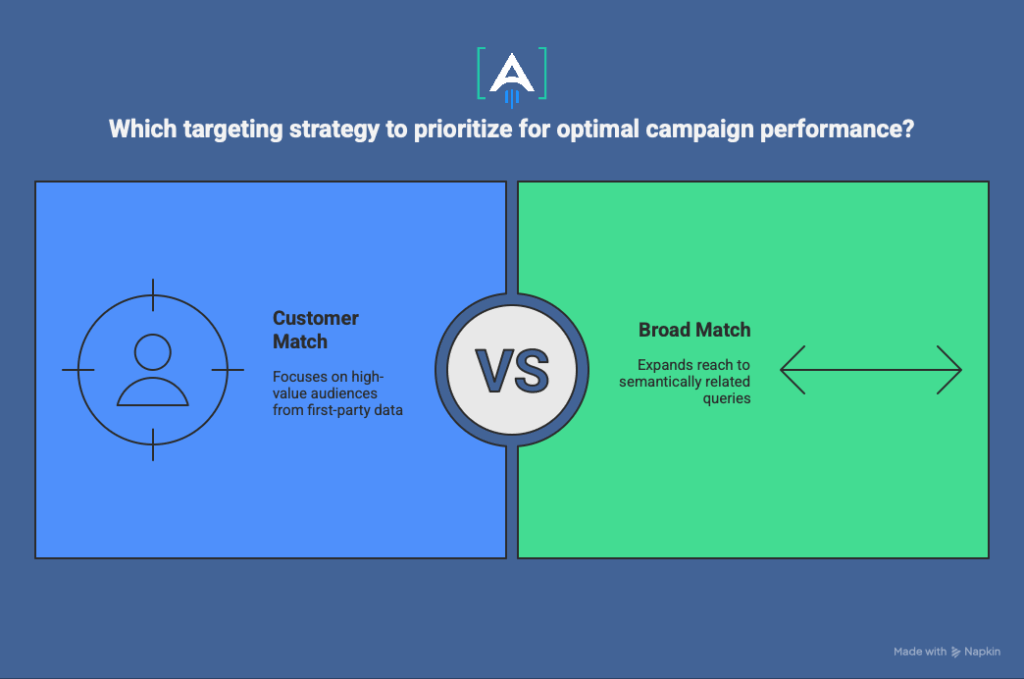 Which targeting strategy to prioritize for optimal campaign performance?

Customer Match

Focuses on high-value audiences from first-party data

VS

Broad Match

Expands reach to semantically related queries

Made with Napkin